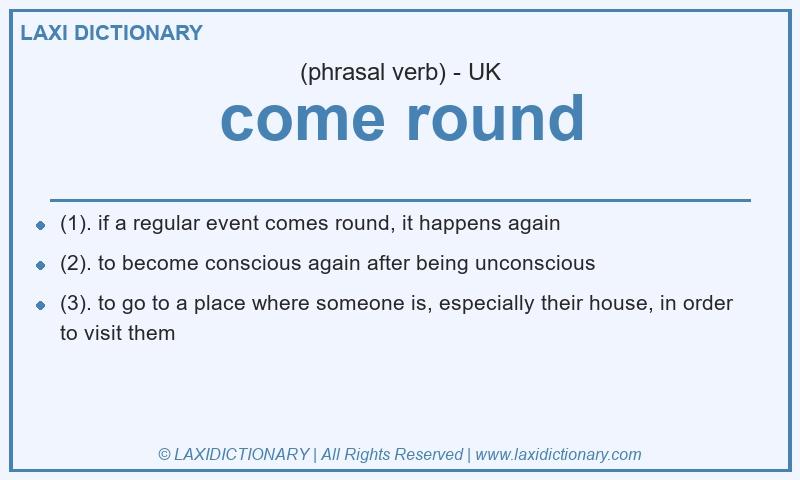 LAXI DICTIONARY

(phrasal verb) - UK

come round

- (1). if a regular event comes round, it happens again
- (2). to become conscious again after being unconscious
- (3). to go to a place where someone is, especially their house, in order to visit them

© LAXIDICTIONARY | All Rights Reserved | www.laxidictionary.com